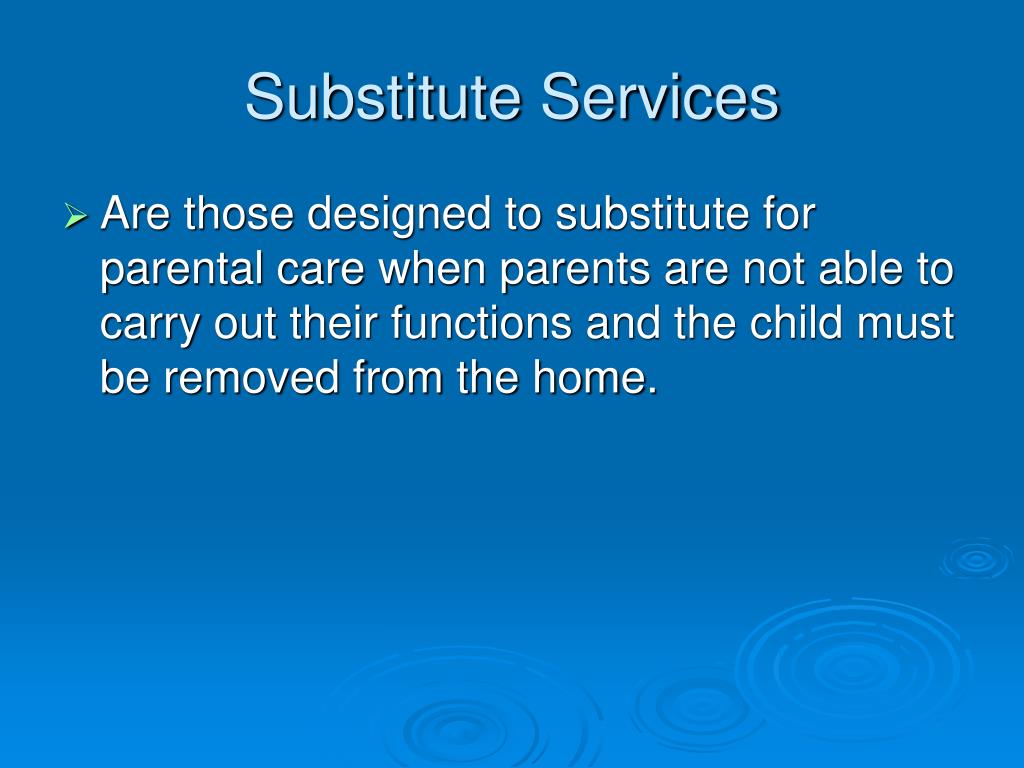 Substitute Services

➢ Are those designed to substitute for parental care when parents are not able to carry out their functions and the child must be removed from the home.